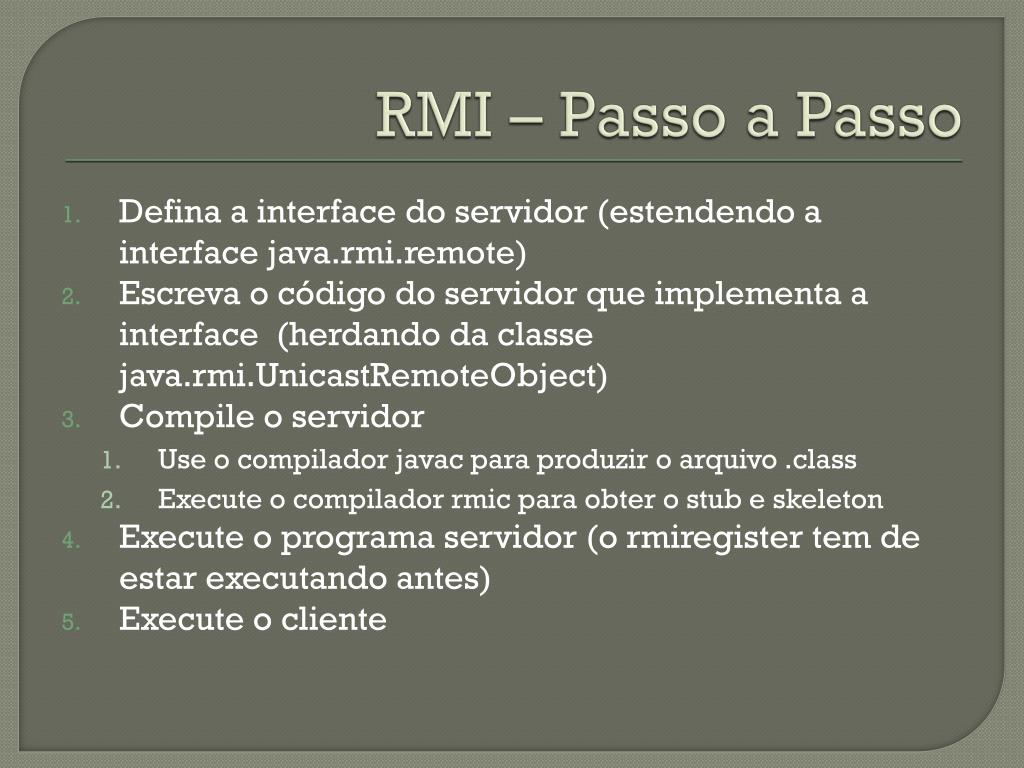 RMI – Passo a Passo

1. Defina a interface do servidor (estendendo a interface java.rmi.remote)
2. Escreva o código do servidor que implementa a interface (herdando da classe java.rmi.UnicastRemoteObject)
3. Compile o servidor
   1. Use o compilador javac para produzir o arquivo .class
   2. Execute o compilador rmic para obter o stub e skeleton
4. Execute o programa servidor (o rmiregister tem de estar executando antes)
5. Execute o cliente